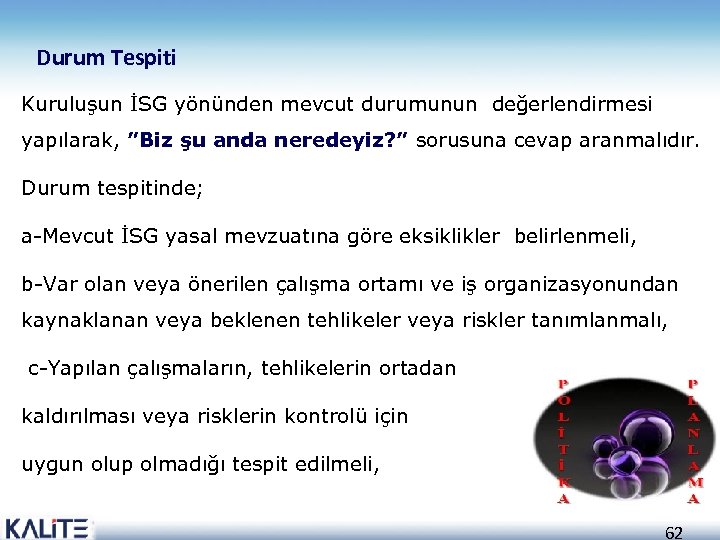 Durum Tespiti

Kuruluşun İSG yönünden mevcut durumunun değerlendirmesi yapılarak, "Biz şu anda neredeyiz?" sorusuna cevap aranmalıdır.

Durum tespitinde;

a-Mevcut İSG yasal mevzuatına göre eksiklikler belirlenmeli,

b-Var olan veya önerilen çalışma ortamı ve iş organizasyonundan kaynaklanan veya beklenen tehlikeler veya riskler tanımlanmalı,

c-Yapılan çalışmaların, tehlikelerin ortadan

kaldırılması veya risklerin kontrolü için

uygun olup olmadığı tespit edilmeli,

POLİTİKA

PLANLAMA

KALİTE

62